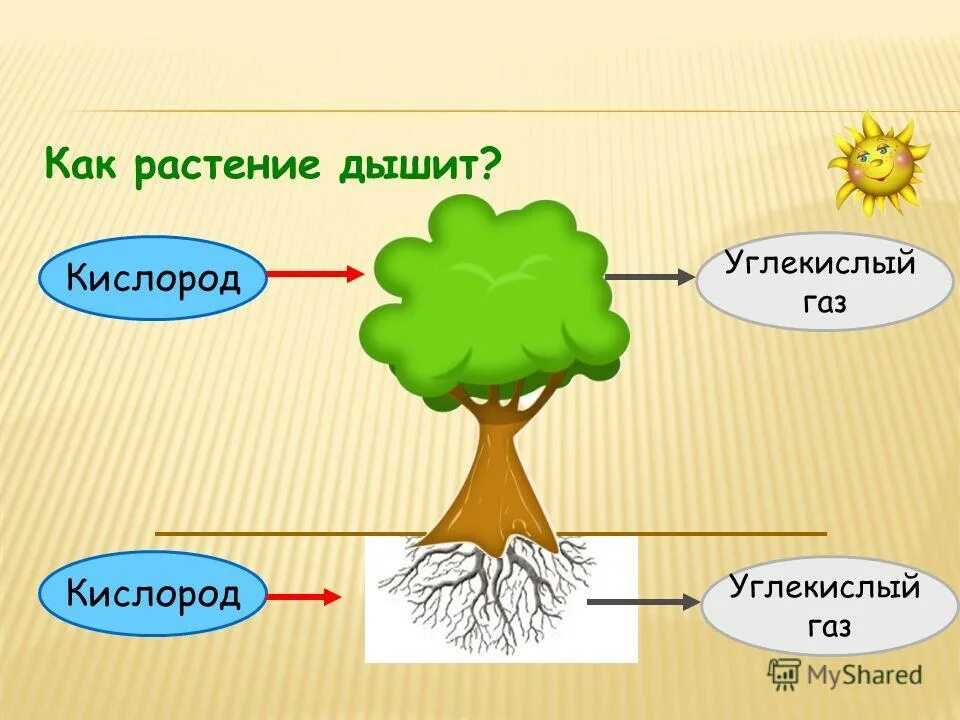 Как растение дышит?

Кислород

Углекислый газ

Кислород

Углекислый газ

MyShared